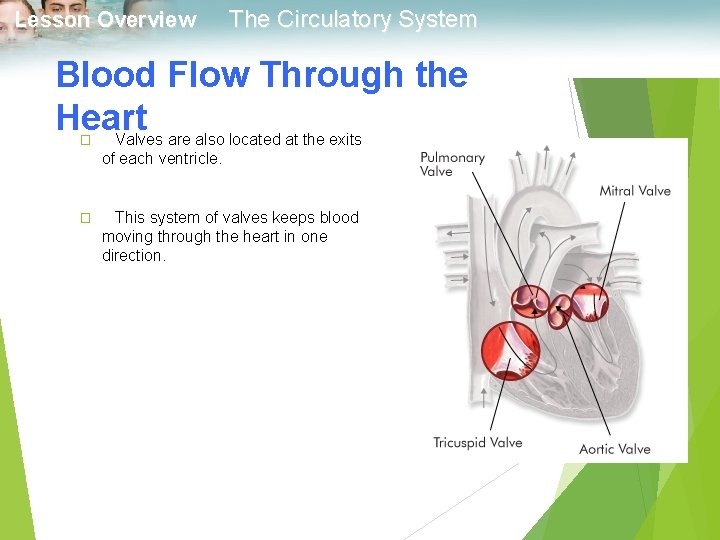 Lesson Overview The Circulatory System

Blood Flow Through the Heart

□ Valves are also located at the exits of each ventricle.

□ This system of valves keeps blood moving through the heart in one direction.

Pulmonary Valve

Mitral Valve

Tricuspid Valve

Aortic Valve